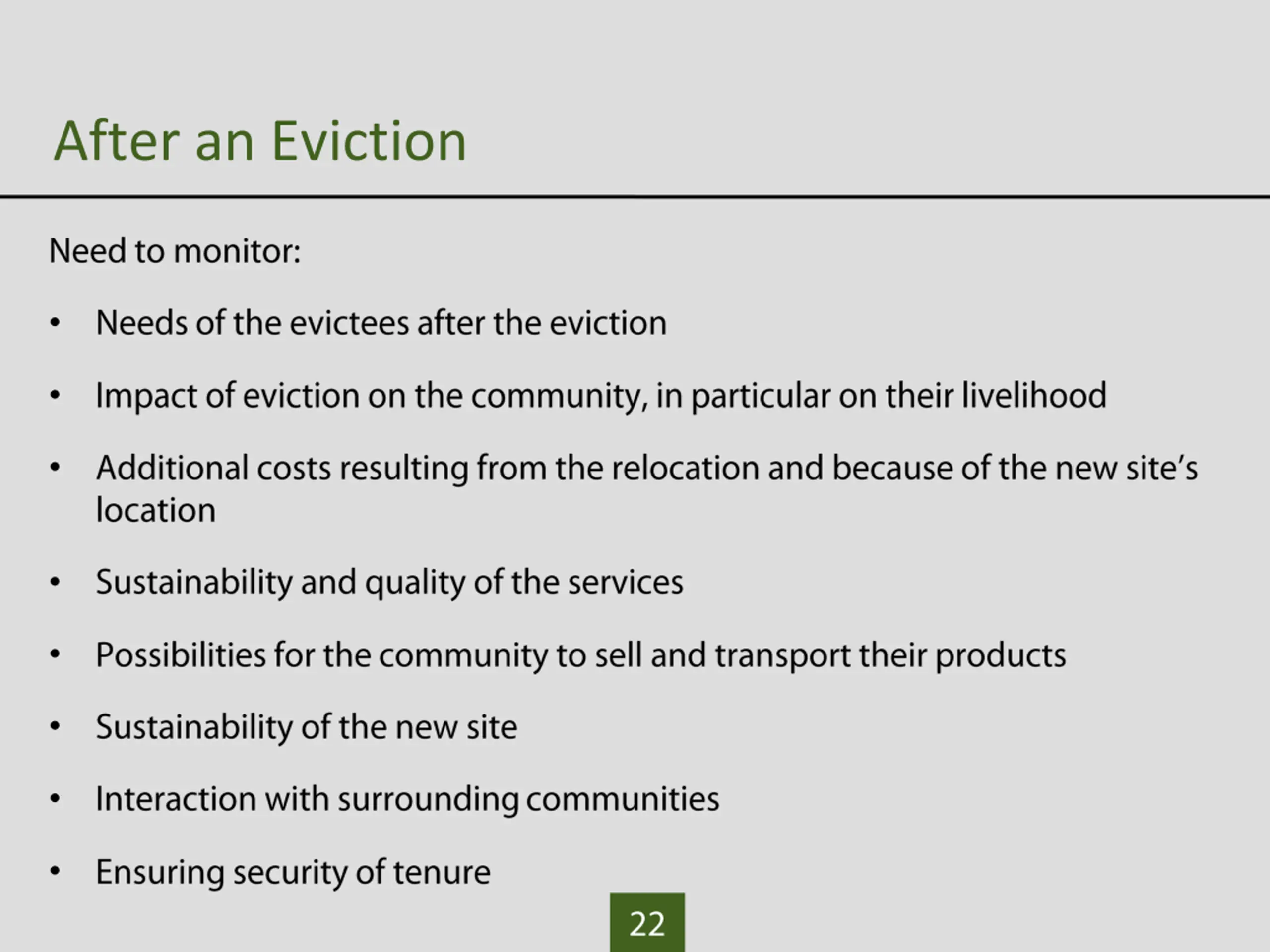 After an Eviction

Need to monitor:

• Needs of the evictees after the eviction

• Impact of eviction on the community, in particular on their livelihood

• Additional costs resulting from the relocation and because of the new site's location

• Sustainability and quality of the services

• Possibilities for the community to sell and transport their products

• Sustainability of the new site

• Interaction with surrounding communities

• Ensuring security of tenure

22